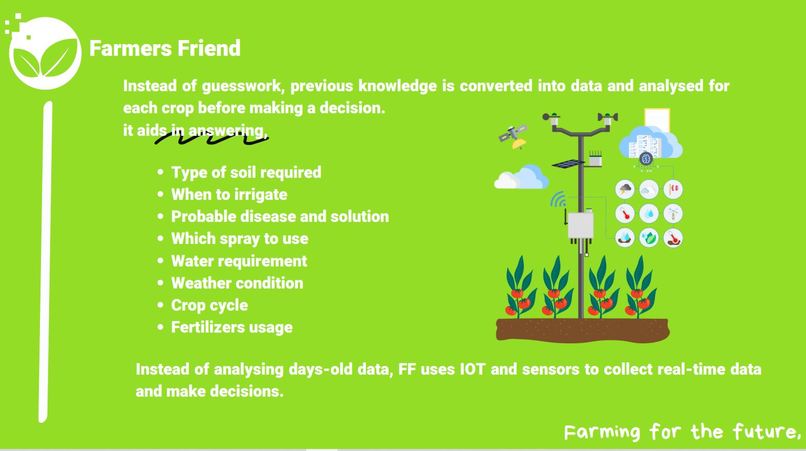 Farmers Friend

Instead of guesswork, previous knowledge is converted into data and analysed for each crop before making a decision.
it aids in answering,

- Type of soil required
- When to irrigate
- Probable disease and solution
- Which spray to use
- Water requirement
- Weather condition
- Crop cycle
- Fertilizers usage

Instead of analysing days-old data, FF uses IOT and sensors to collect real-time data and make decisions.

Farming for the future,